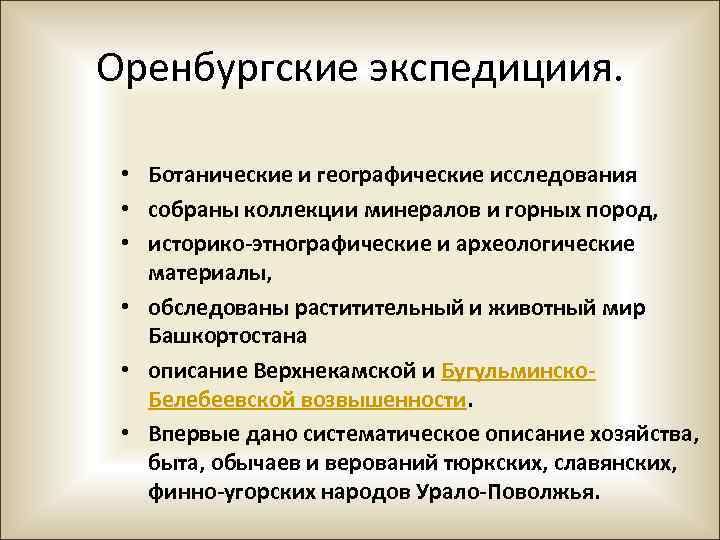 Оренбургские экспедициия.

• Ботанические и географические исследования
• собраны коллекции минералов и горных пород,
• историко-этнографические и археологические материалы,
• обследованы раститительный и животный мир Башкортостана
• описание Верхнекамской и Бугульминско-Белебеевской возвышенности.
• Впервые дано систематическое описание хозяйства, быта, обычаев и верований тюркских, славянских, финно-угорских народов Урало-Поволжья.